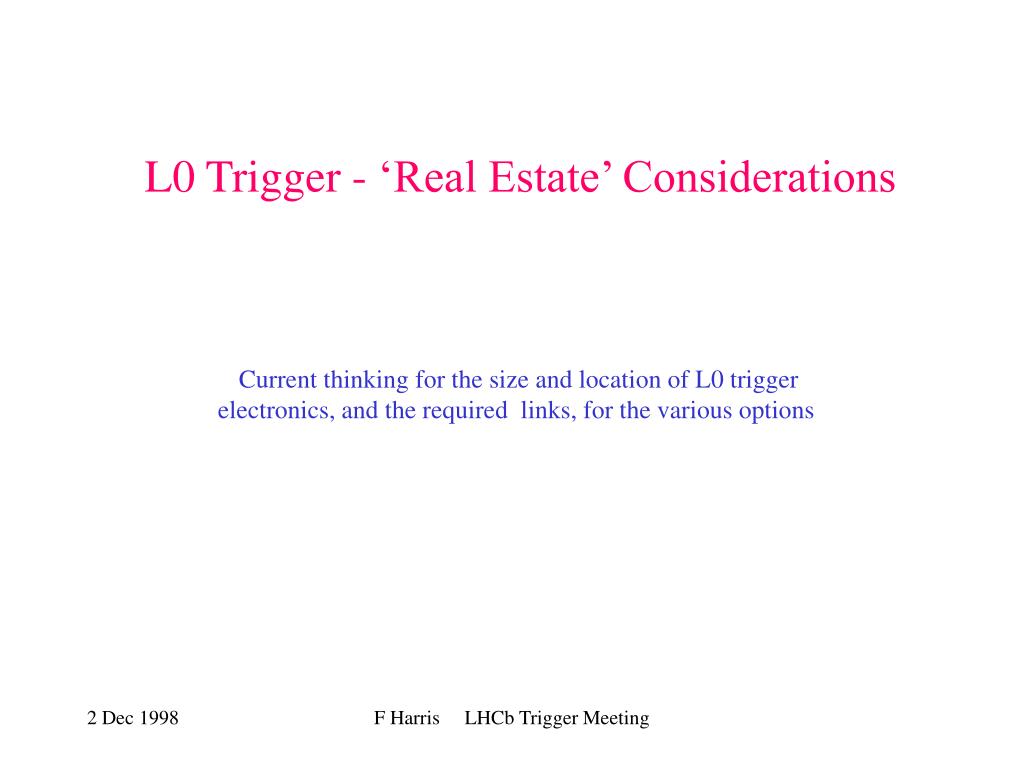 L0 Trigger - ‘Real Estate’ Considerations

Current thinking for the size and location of L0 trigger electronics, and the required links, for the various options

2 Dec 1998

F Harris LHCb Trigger Meeting